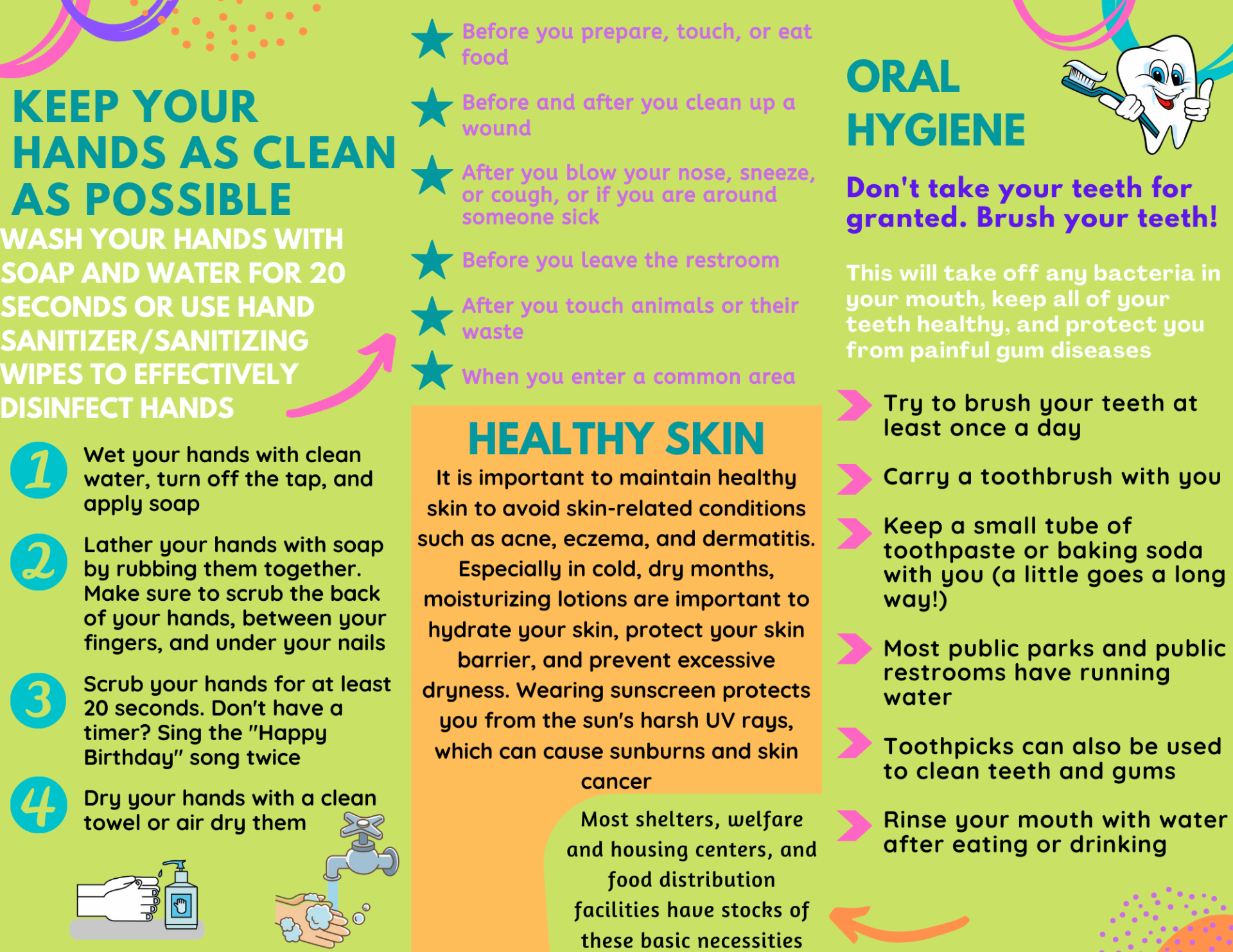 KEEP YOUR HANDS AS CLEAN AS POSSIBLE

WASH YOUR HANDS WITH SOAP AND WATER FOR 20 SECONDS OR USE HAND SANITIZER/SANITIZING WIPES TO EFFECTIVELY DISINFECT HANDS

1 Wet your hands with clean water, turn off the tap, and apply soap

2 Lather your hands with soap by rubbing them together. Make sure to scrub the back of your hands, between your fingers, and under your nails

3 Scrub your hands for at least 20 seconds. Don't have a timer? Sing the "Happy Birthday" song twice

4 Dry your hands with a clean towel or air dry them

Before you prepare, touch, or eat food

Before and after you clean up a wound

After you blow your nose, sneeze, or cough, or if you are around someone sick

Before you leave the restroom

After you touch animals or their waste

When you enter a common area

HEALTHY SKIN

It is important to maintain healthy skin to avoid skin-related conditions such as acne, eczema, and dermatitis. Especially in cold, dry months, moisturizing lotions are important to hydrate your skin, protect your skin barrier, and prevent excessive dryness. Wearing sunscreen protects you from the sun's harsh UV rays, which can cause sunburns and skin cancer

Most shelters, welfare and housing centers, and food distribution facilities have stocks of these basic necessities

ORAL HYGIENE

Don't take your teeth for granted. Brush your teeth!

This will take off any bacteria in your mouth, keep all of your teeth healthy, and protect you from painful gum diseases

Try to brush your teeth at least once a day

Carry a toothbrush with you

Keep a small tube of toothpaste or baking soda with you (a little goes a long way!)

Most public parks and public restrooms have running water

Toothpicks can also be used to clean teeth and gums

Rinse your mouth with water after eating or drinking